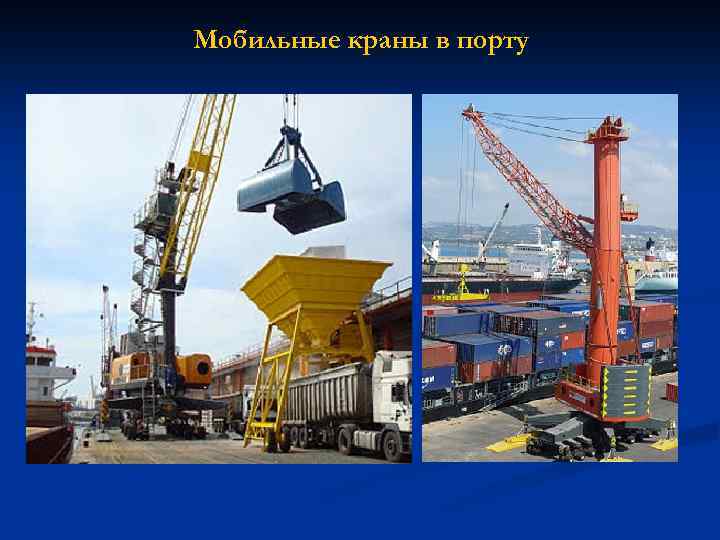 Мобильные краны в порту